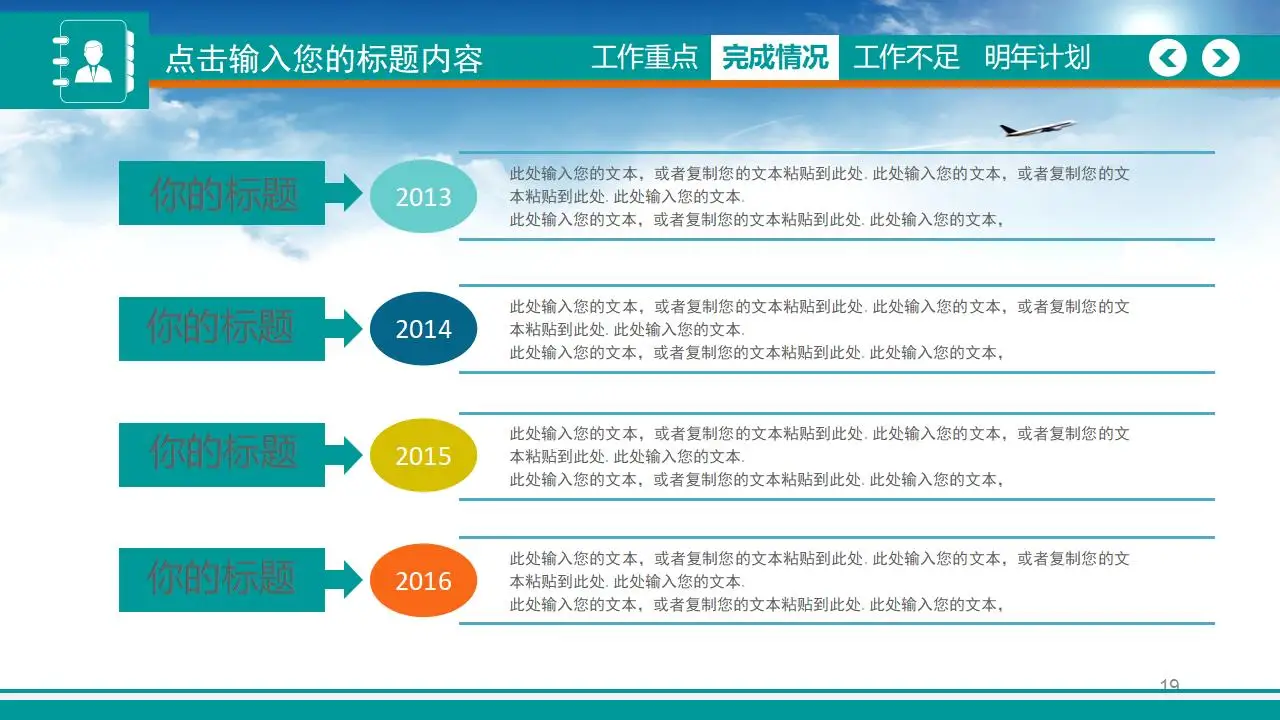 点击输入您的标题内容

工作重点 完成情况 工作不足 明年计划

你的标题

2013

此处输入您的文本，或者复制您的文本粘贴到此处. 此处输入您的文本，或者复制您的文本粘贴到此处. 此处输入您的文本.
此处输入您的文本，或者复制您的文本粘贴到此处. 此处输入您的文本，

你的标题

2014

此处输入您的文本，或者复制您的文本粘贴到此处. 此处输入您的文本，或者复制您的文本粘贴到此处. 此处输入您的文本.
此处输入您的文本，或者复制您的文本粘贴到此处. 此处输入您的文本，

你的标题

2015

此处输入您的文本，或者复制您的文本粘贴到此处. 此处输入您的文本，或者复制您的文本粘贴到此处. 此处输入您的文本.
此处输入您的文本，或者复制您的文本粘贴到此处. 此处输入您的文本，

你的标题

2016

此处输入您的文本，或者复制您的文本粘贴到此处. 此处输入您的文本，或者复制您的文本粘贴到此处. 此处输入您的文本.
此处输入您的文本，或者复制您的文本粘贴到此处. 此处输入您的文本，

19